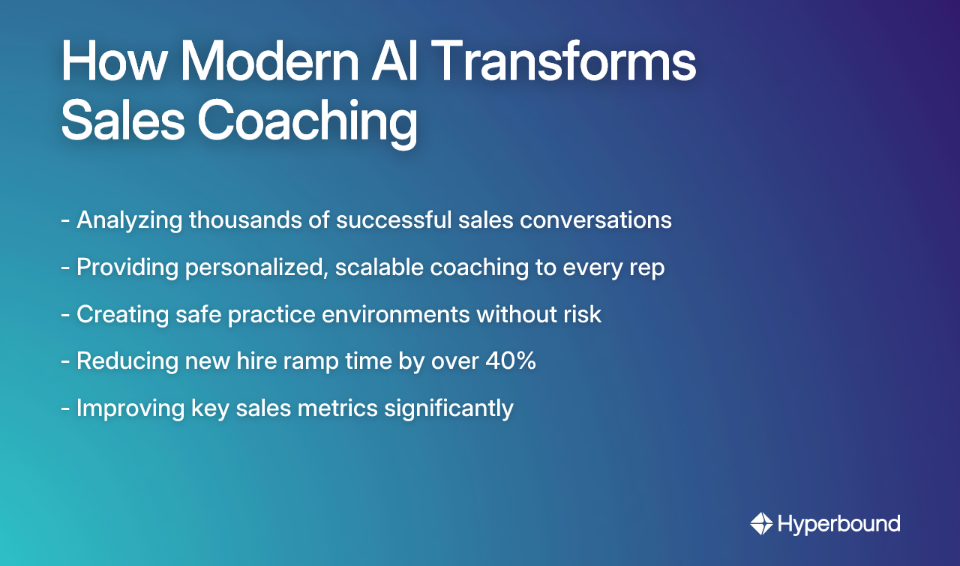 How Modern AI Transforms Sales Coaching

- Analyzing thousands of successful sales conversations
- Providing personalized, scalable coaching to every rep
- Creating safe practice environments without risk
- Reducing new hire ramp time by over 40%
- Improving key sales metrics significantly

Hyperbound